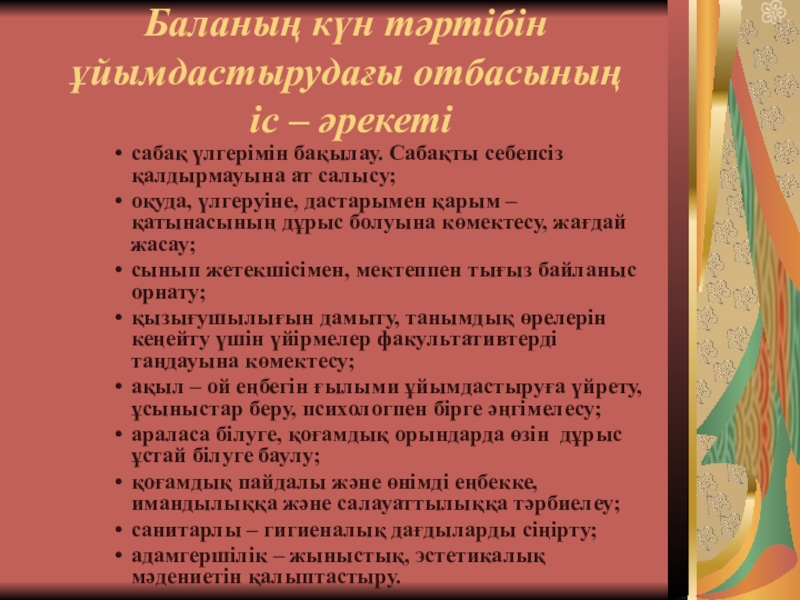 Баланың күн тәртібін ұйымдастырудағы отбасының іс – әрекеті

• сабақ үлгерімін бақылау. Сабақты себепсіз қалдырмауына ат салысу;
• оқуда, үлгеруіне, дастарымен қарым – қатынасының дұрыс болуына көмектесу, жағдай жасау;
• сынып жетекшісімен, мектеппен тығыз байланыс орнату;
• қызығушылығын дамыту, танымдық өрелерін кеңейту үшін үйірмелер факультативтерді таңдауына көмектесу;
• ақыл – ой еңбегін ғылыми ұйымдастыруға үйрету, ұсыныстар беру, психологпен бірге әңгімелесу;
• араласа білуге, қоғамдық орындарда өзін дұрыс ұстай білуге баулу;
• қоғамдық пайдалы және өнімді еңбекке, имандылыққа және салауаттылыққа тәрбиелеу;
• санитарлы – гигиеналық дағдыларды сіңірту;
• адамгершілік – жыныстық, эстетикалық мәдениетін қалыптастыру.